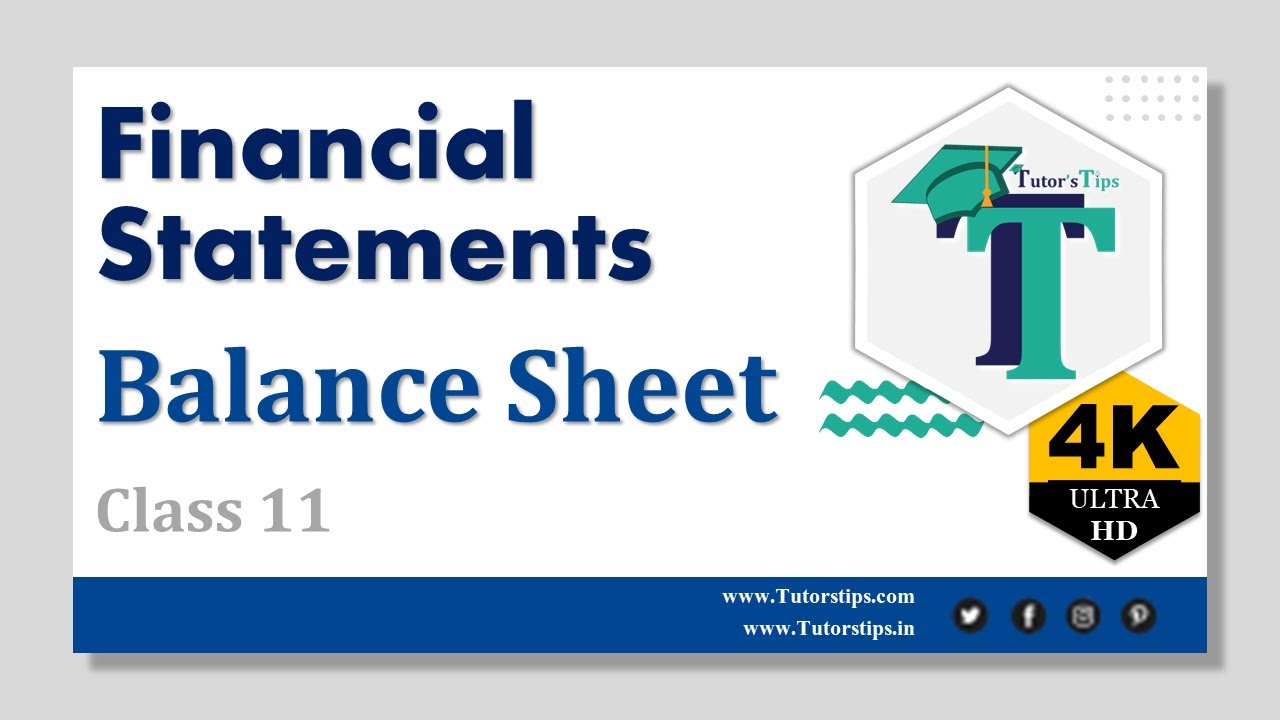 Financial Statements

Balance Sheet

Class 11

Tutor's Tips

T

4K
ULTRA
HD

www.Tutorstips.com
www.Tutorstips.in